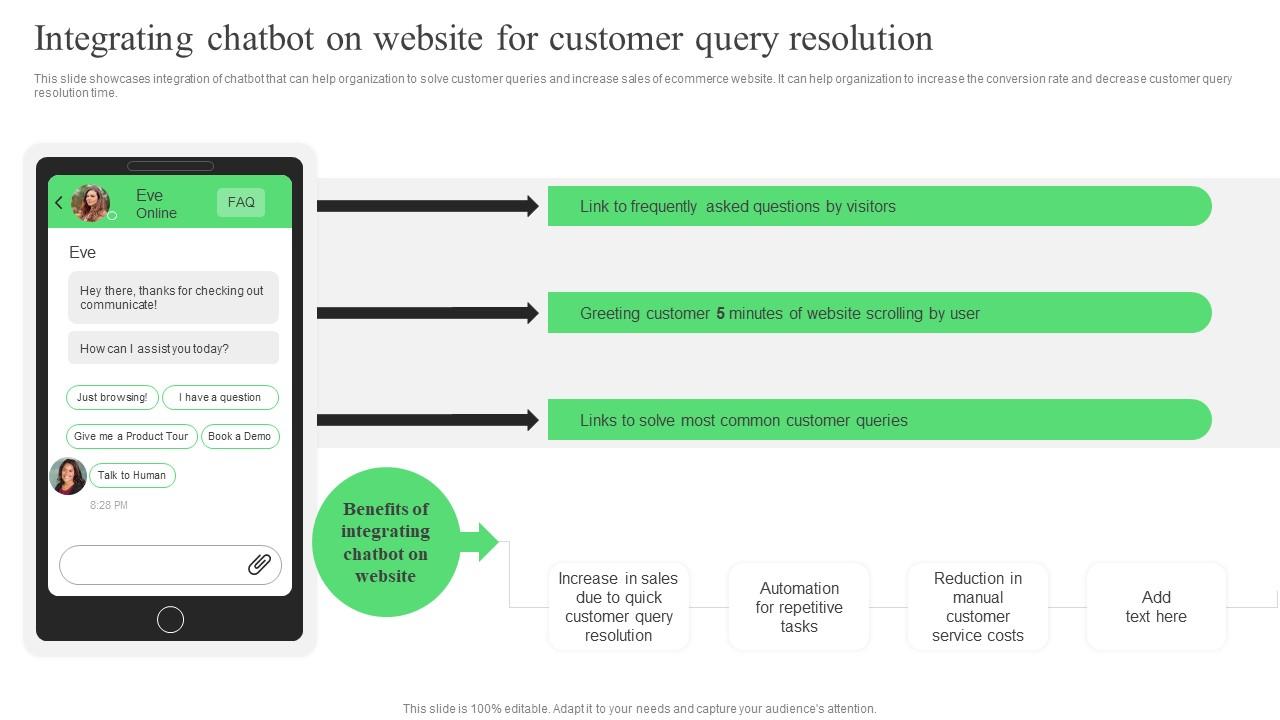 Integrating chatbot on website for customer query resolution

This slide showcases integration of chatbot that can help organization to solve customer queries and increase sales of ecommerce website. It can help organization to increase the conversion rate and decrease customer query resolution time.

Eve
Online
FAQ

Eve

Hey there, thanks for checking out communicate!

How can I assist you today?

Just browsing!
I have a question
Give me a Product Tour
Book a Demo
Talk to Human

8:28 PM

Link to frequently asked questions by visitors

Greeting customer 5 minutes of website scrolling by user

Links to solve most common customer queries

Benefits of integrating chatbot on website

Increase in sales due to quick customer query resolution

Automation for repetitive tasks

Reduction in manual customer service costs

Add text here

This slide is 100% editable. Adapt it to your needs and capture your audience's attention.